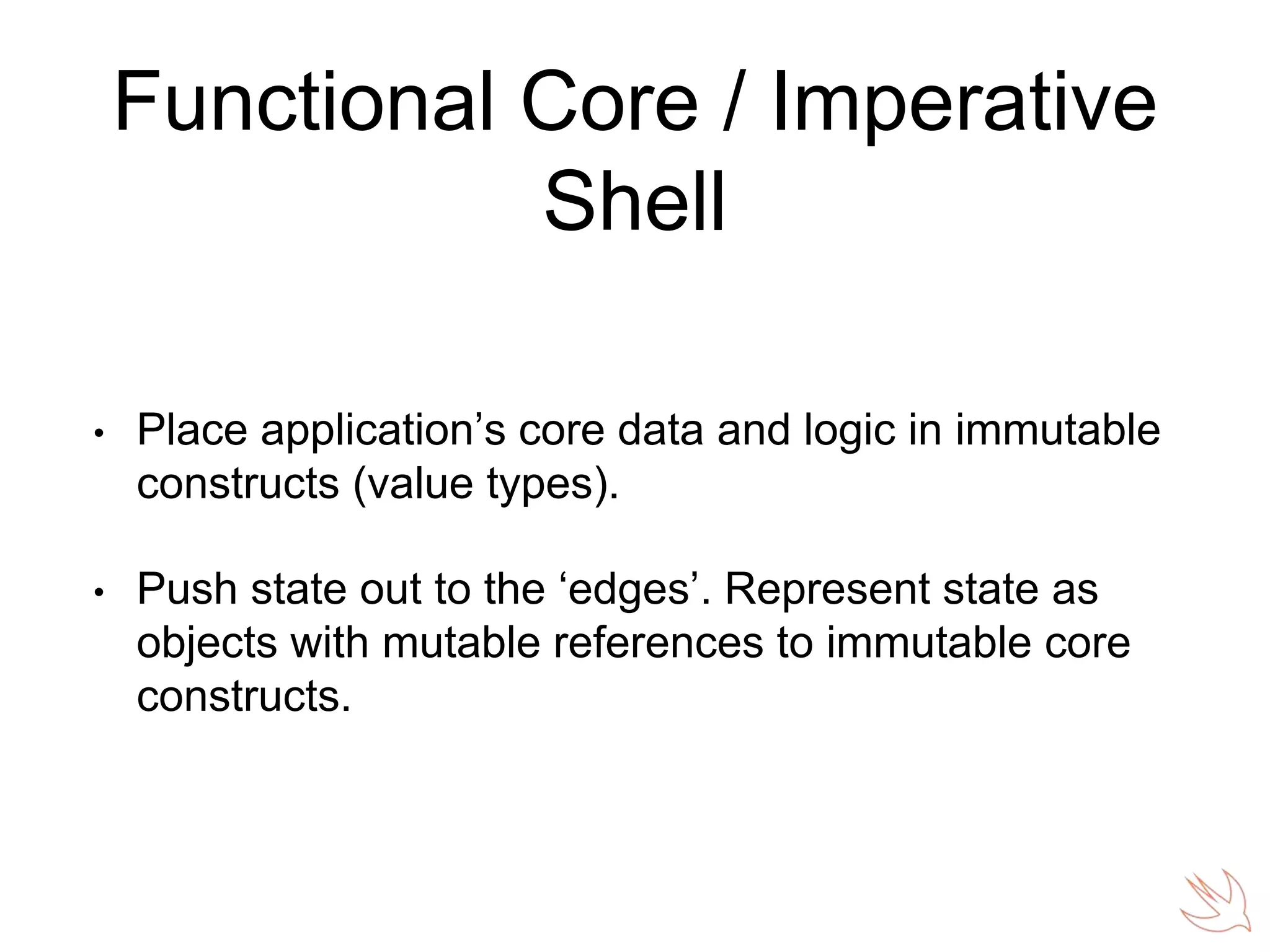 Functional Core / Imperative Shell

• Place application’s core data and logic in immutable constructs (value types).

• Push state out to the ‘edges’. Represent state as objects with mutable references to immutable core constructs.